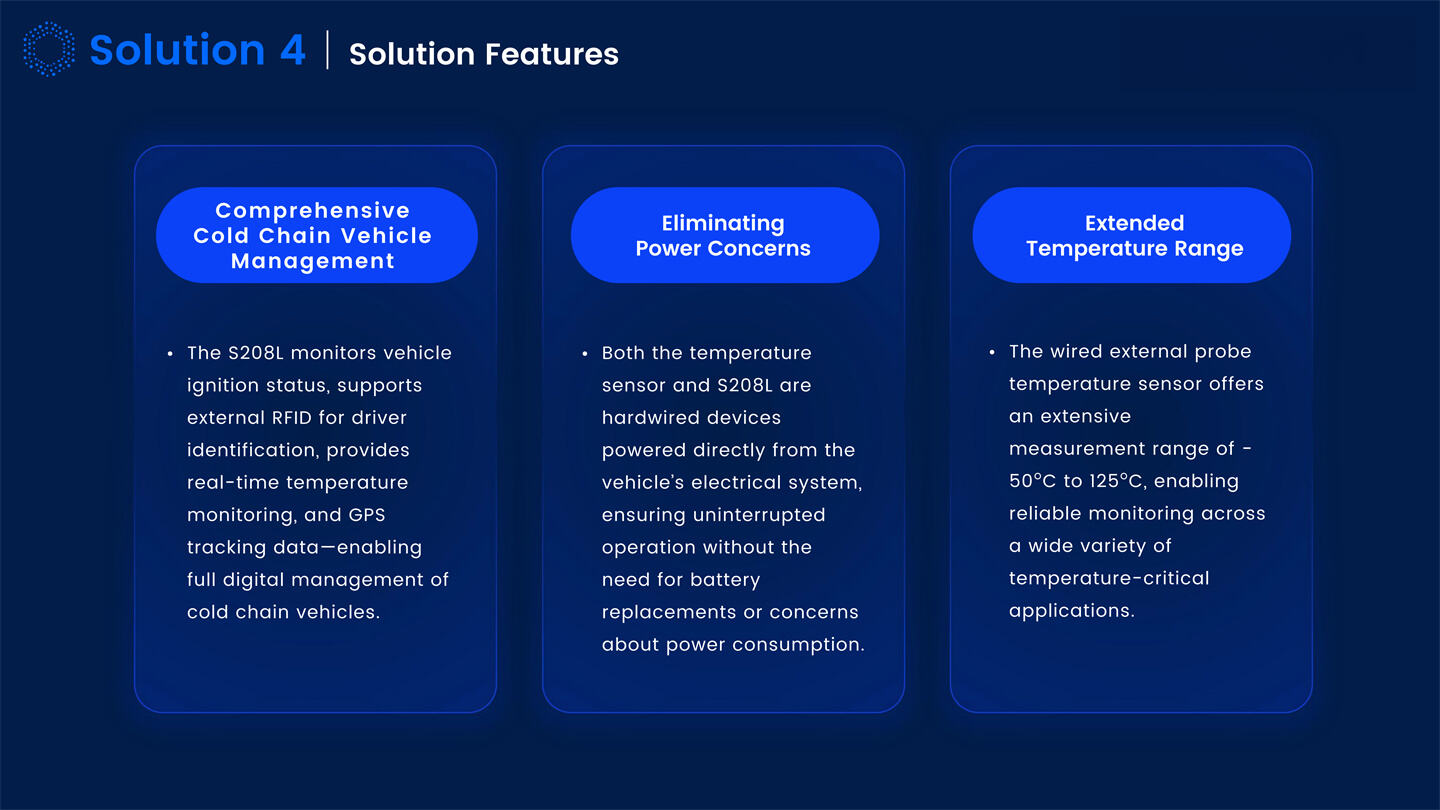 Solution 4 | Solution Features

Comprehensive Cold Chain Vehicle Management

• The S208L monitors vehicle ignition status, supports external RFID for driver identification, provides real-time temperature monitoring, and GPS tracking data—enabling full digital management of cold chain vehicles.

Eliminating Power Concerns

• Both the temperature sensor and S208L are hardwired devices powered directly from the vehicle's electrical system, ensuring uninterrupted operation without the need for battery replacements or concerns about power consumption.

Extended Temperature Range

• The wired external probe temperature sensor offers an extensive measurement range of -50°C to 125°C, enabling reliable monitoring across a wide variety of temperature-critical applications.